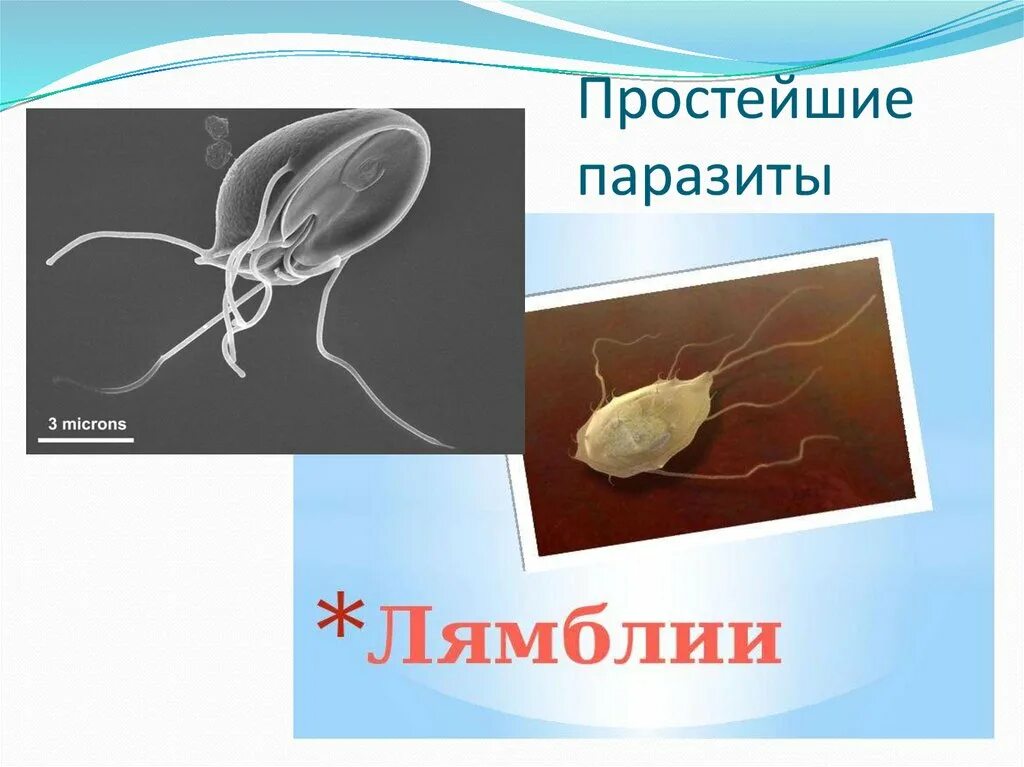 Простейшие паразиты

3 microns

*Лямблии